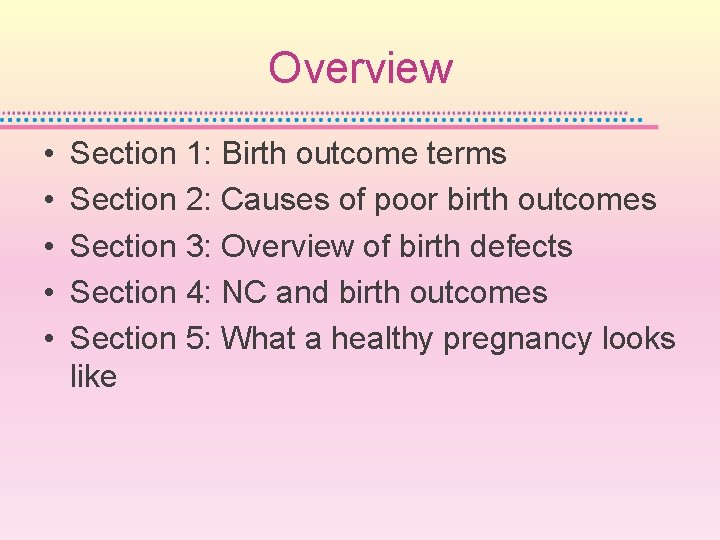 Overview

• Section 1: Birth outcome terms
• Section 2: Causes of poor birth outcomes
• Section 3: Overview of birth defects
• Section 4: NC and birth outcomes
• Section 5: What a healthy pregnancy looks like